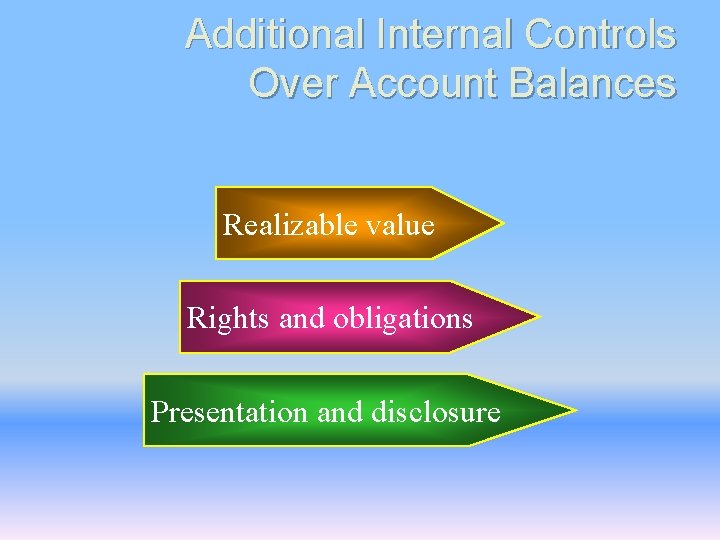 Additional Internal Controls Over Account Balances

Realizable value

Rights and obligations

Presentation and disclosure